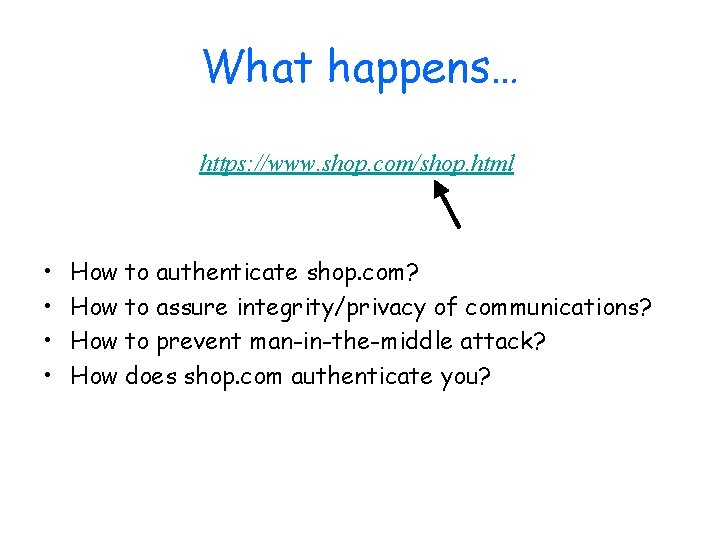 What happens…

https://www.shop.com/shop.html

• How to authenticate shop.com?
• How to assure integrity/privacy of communications?
• How to prevent man-in-the-middle attack?
• How does shop.com authenticate you?